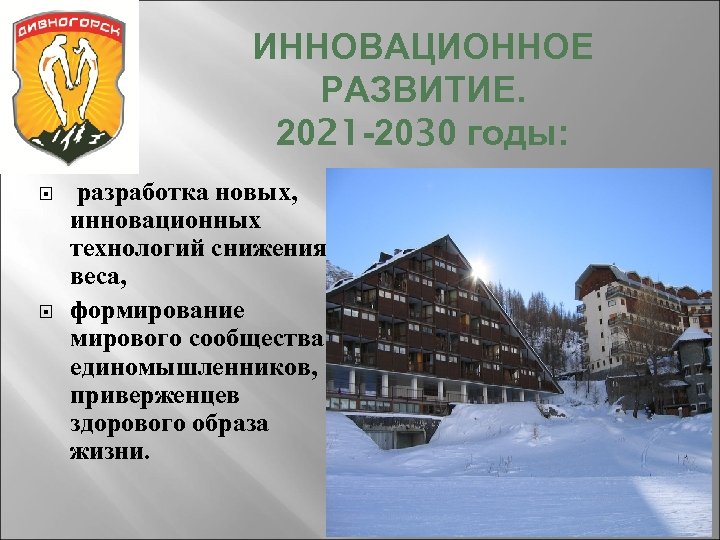 ДИВНОГОРСК

ИННОВАЦИОННОЕ РАЗВИТИЕ. 2021-2030 годы:

разработка новых, инновационных технологий снижения веса,

формирование мирового сообщества единомышленников, приверженцев здорового образа жизни.